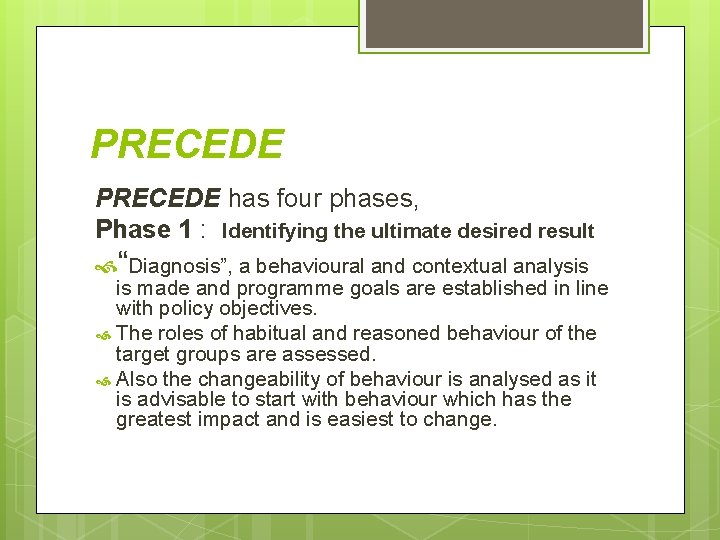 PRECEDE

PRECEDE has four phases,

Phase 1 : Identifying the ultimate desired result

“Diagnosis”, a behavioural and contextual analysis is made and programme goals are established in line with policy objectives.

The roles of habitual and reasoned behaviour of the target groups are assessed.

Also the changeability of behaviour is analysed as it is advisable to start with behaviour which has the greatest impact and is easiest to change.